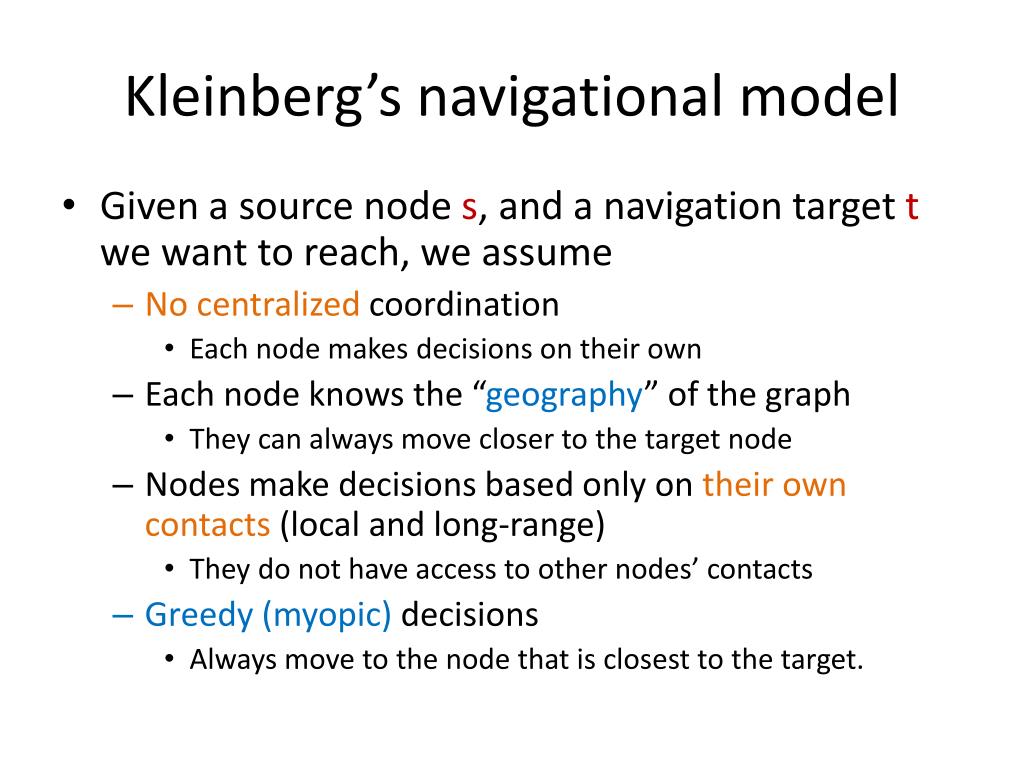 Kleinberg’s navigational model

• Given a source node s, and a navigation target t we want to reach, we assume
– No centralized coordination
• Each node makes decisions on their own
– Each node knows the “geography” of the graph
• They can always move closer to the target node
– Nodes make decisions based only on their own contacts (local and long-range)
• They do not have access to other nodes’ contacts
– Greedy (myopic) decisions
• Always move to the node that is closest to the target.